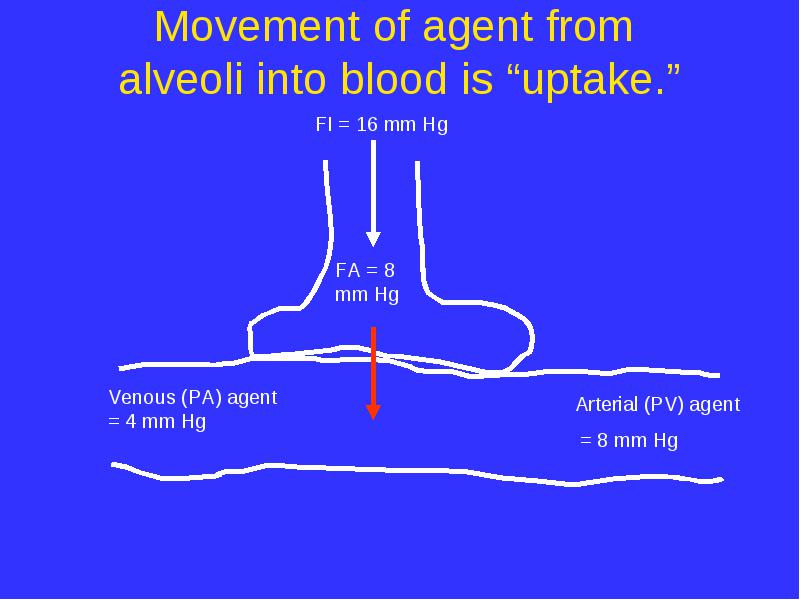 Movement of agent from alveoli into blood is “uptake.”

FI = 16 mm Hg

FA = 8 mm Hg

Venous (PA) agent = 4 mm Hg

Arterial (PV) agent = 8 mm Hg